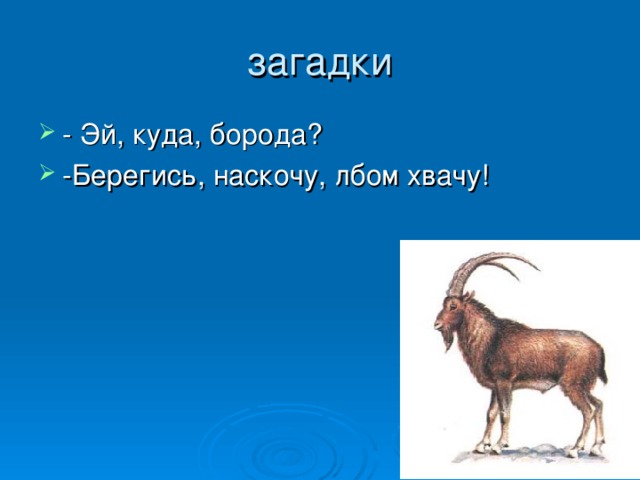 загадки

- Эй, куда, борода?
-Берегись, наскочу, лбом хвачу!